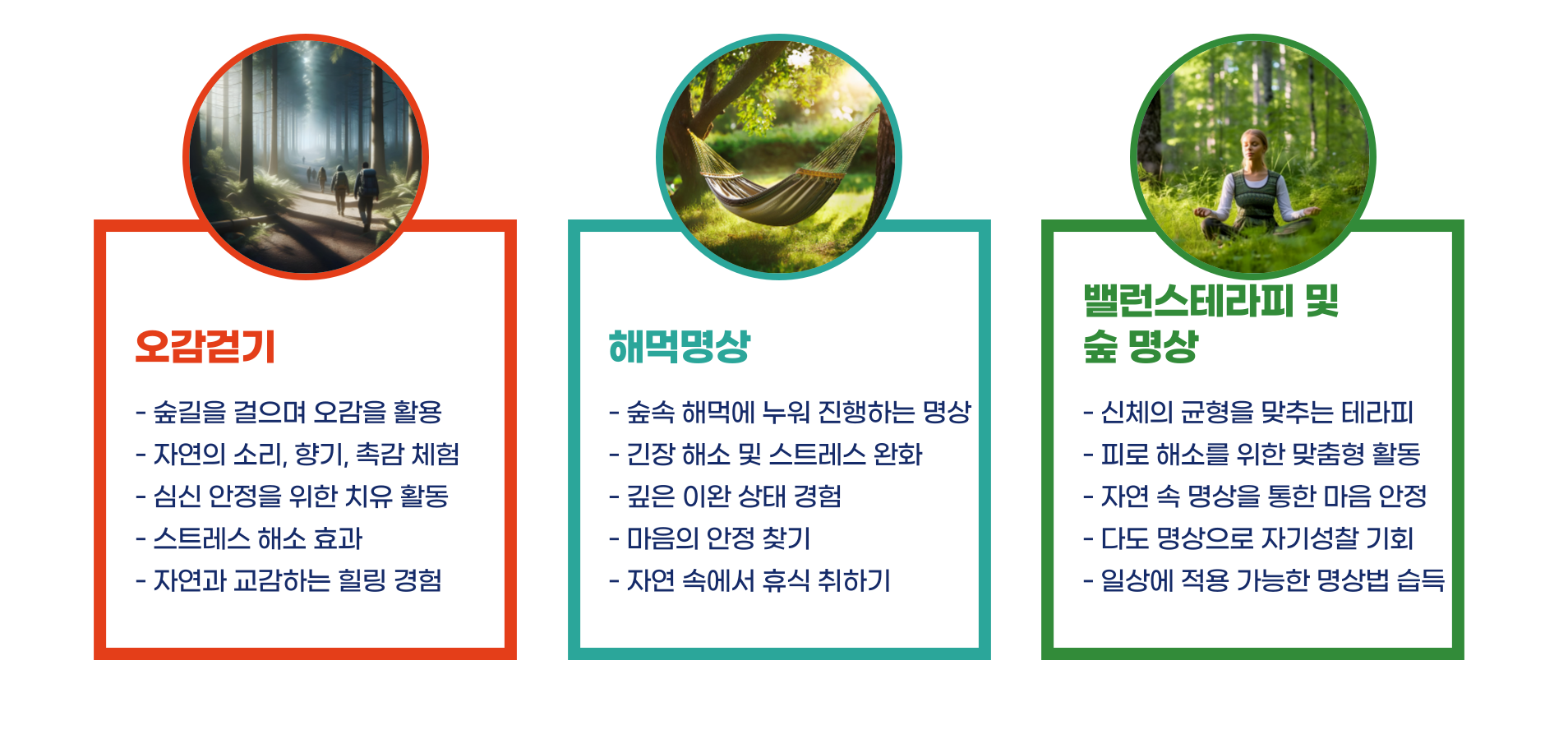 오감걷기

- 숲길을 걸으며 오감을 활용
- 자연의 소리, 향기, 촉감 체험
- 심신 안정을 위한 치유 활동
- 스트레스 해소 효과
- 자연과 교감하는 힐링 경험

해먹명상

- 숲속 해먹에 누워 진행하는 명상
- 긴장 해소 및 스트레스 완화
- 깊은 이완 상태 경험
- 마음의 안정 찾기
- 자연 속에서 휴식 취하기

밸런스테라피 및 숲 명상

- 신체의 균형을 맞추는 테라피
- 피로 해소를 위한 맞춤형 활동
- 자연 속 명상을 통한 마음 안정
- 다도 명상으로 자기성찰 기회
- 일상에 적용 가능한 명상법 습득